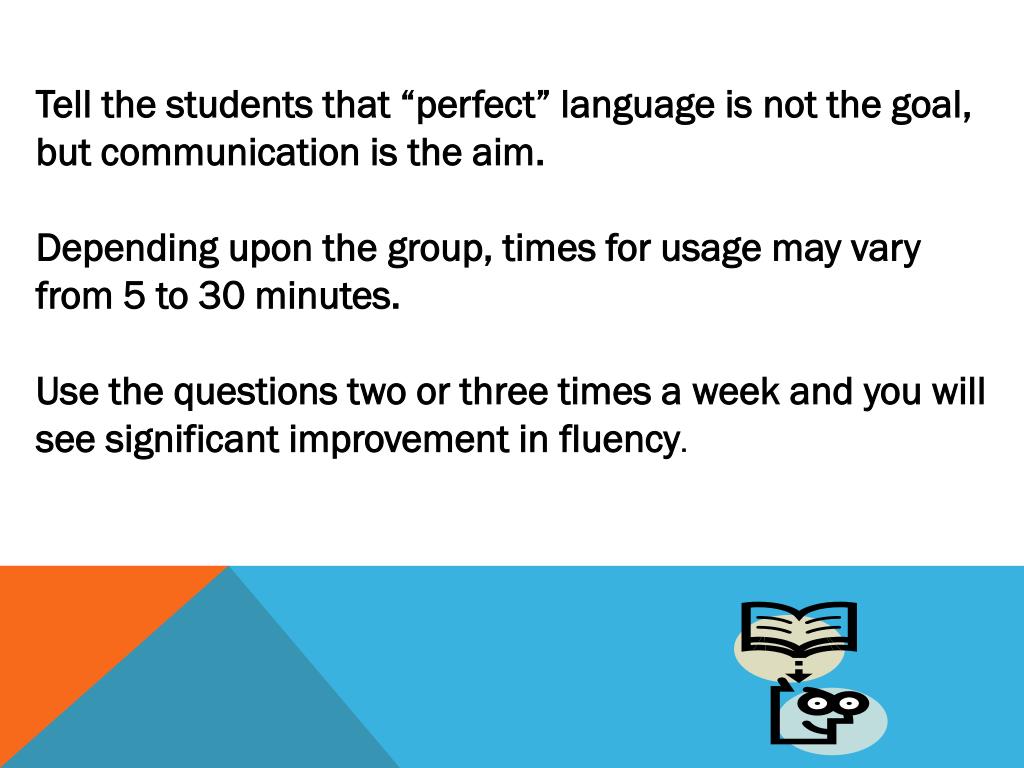 Tell the students that “perfect” language is not the goal, but communication is the aim.

Depending upon the group, times for usage may vary from 5 to 30 minutes.

Use the questions two or three times a week and you will see significant improvement in fluency.